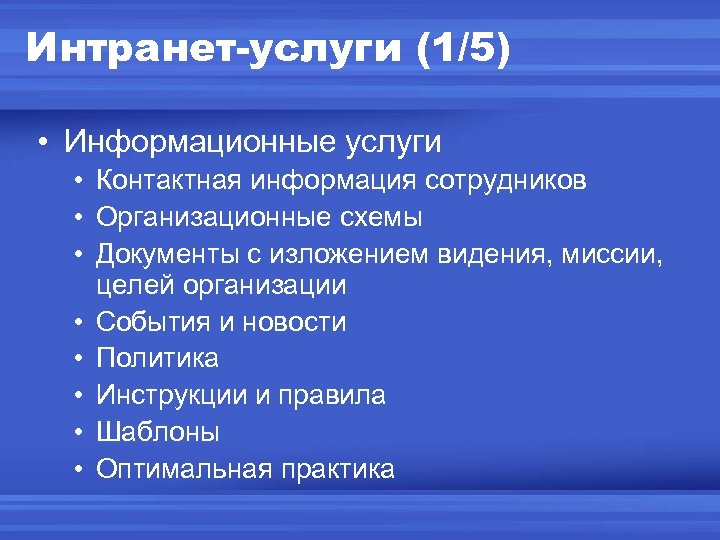 Интранет-услуги (1/5)

• Информационные услуги
  • Контактная информация сотрудников
  • Организационные схемы
  • Документы с изложением видения, миссии, целей организации
  • События и новости
  • Политика
  • Инструкции и правила
  • Шаблоны
  • Оптимальная практика